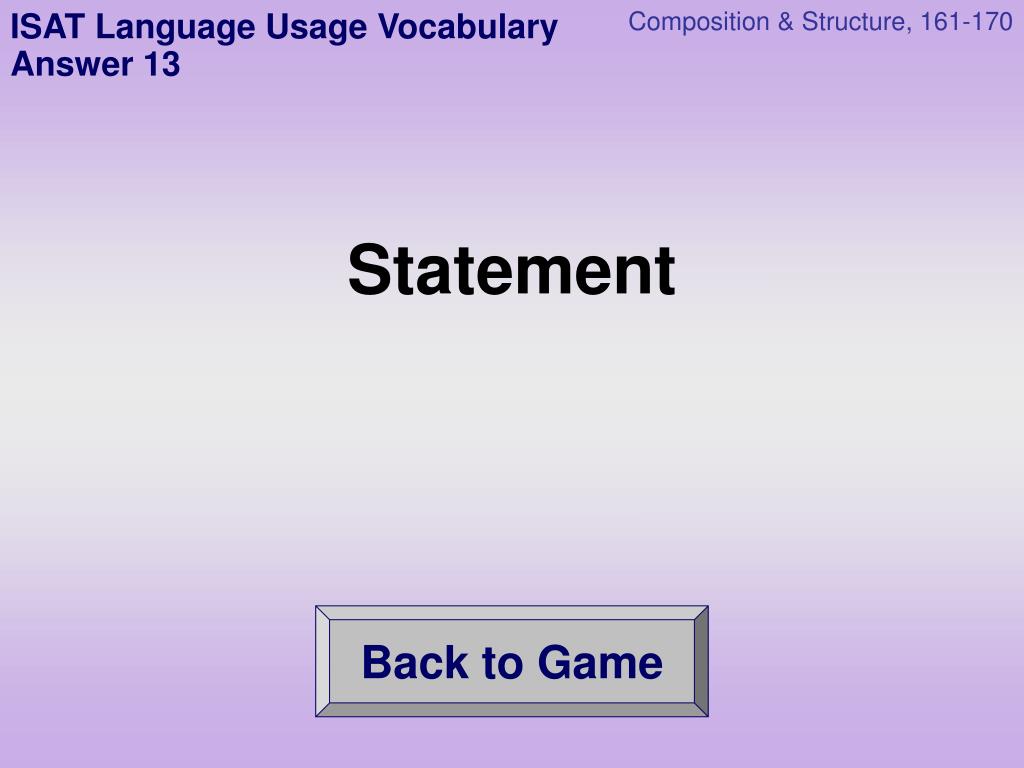 ISAT Language Usage Vocabulary Answer 13

Composition & Structure, 161-170

Statement

Back to Game